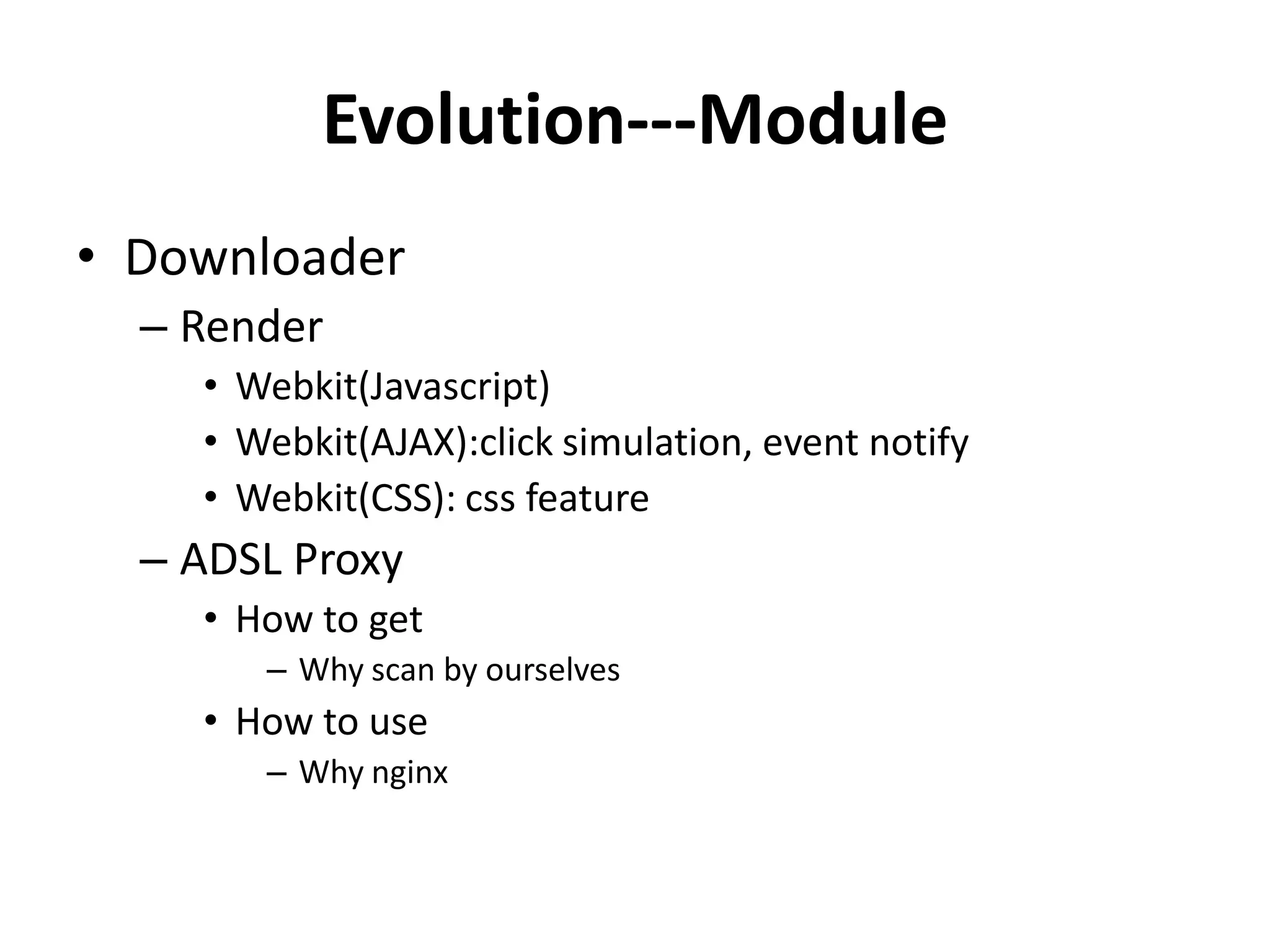 Evolution---Module

• Downloader
– Render
• Webkit(Javascript)
• Webkit(AJAX):click simulation, event notify
• Webkit(CSS): css feature
– ADSL Proxy
• How to get
– Why scan by ourselves
• How to use
– Why nginx